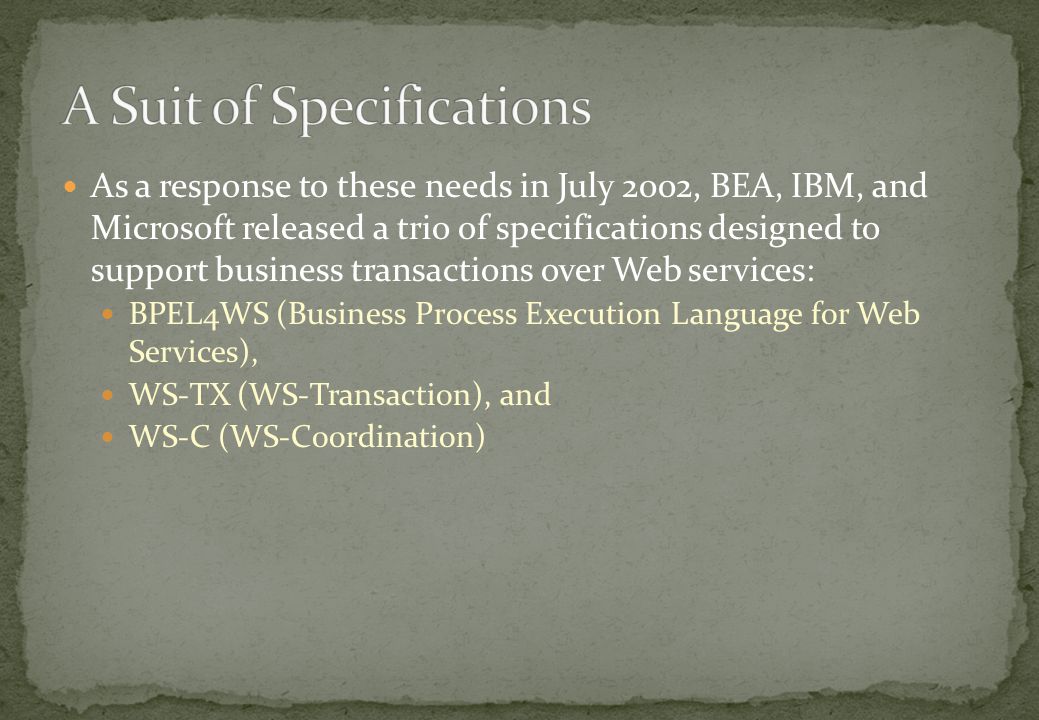 A Suit of Specifications

As a response to these needs in July 2002, BEA, IBM, and Microsoft released a trio of specifications designed to support business transactions over Web services:

BPEL4WS (Business Process Execution Language for Web Services),

WS-TX (WS-Transaction), and

WS-C (WS-Coordination)